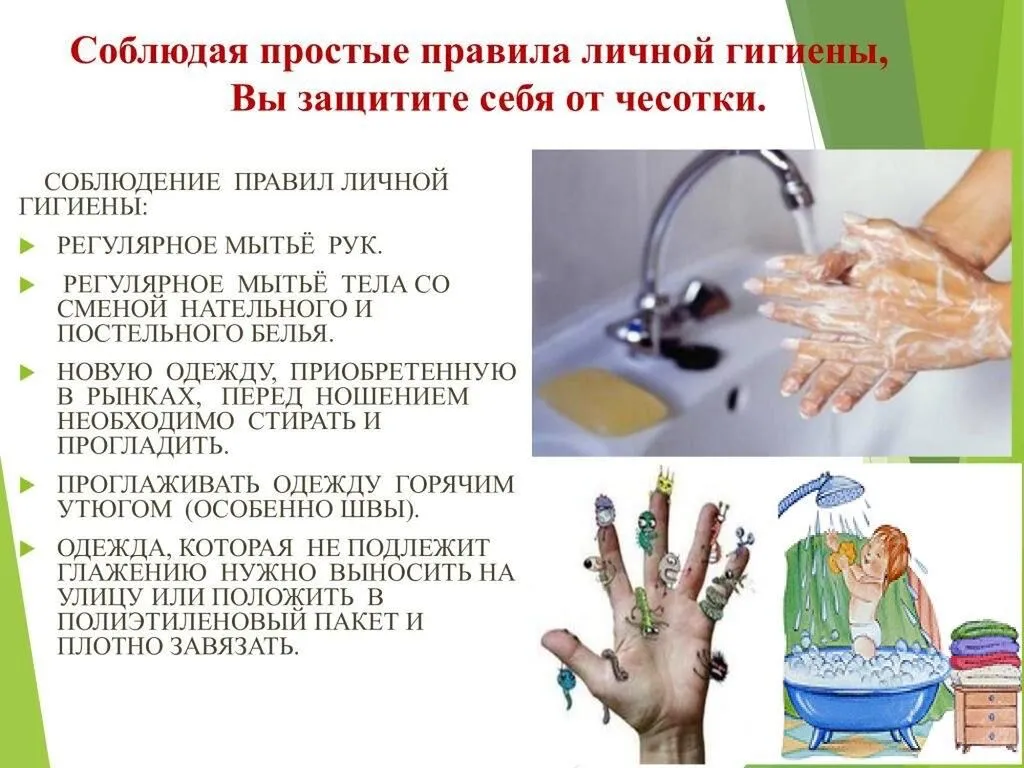 Соблюдая простые правила личной гигиены, Вы защитите себя от чесотки.

СОБЛЮДЕНИЕ ПРАВИЛ ЛИЧНОЙ ГИГИЕНЫ:

РЕГУЛЯРНОЕ МЫТЬЁ РУК.

РЕГУЛЯРНОЕ МЫТЬЁ ТЕЛА СО СМЕНОЙ НАТЕЛЬНОГО И ПОСТЕЛЬНОГО БЕЛЬЯ.

НОВУЮ ОДЕЖДУ, ПРИОБРЕТЕННУЮ В РЫНКАХ, ПЕРЕД НОШЕНИЕМ НЕОБХОДИМО СТИРАТЬ И ПРОГЛАДИТЬ.

ПРОГЛАЖИВАТЬ ОДЕЖДУ ГОРЯЧИМ УТЮГОМ (ОСОБЕННО ШВЫ).

ОДЕЖДА, КОТОРАЯ НЕ ПОДЛЕЖИТ ГЛАЖЕНИЮ НУЖНО ВЫНОСИТЬ НА УЛИЦУ ИЛИ ПОЛОЖИТЬ В ПОЛИЭТИЛЕНОВЫЙ ПАКЕТ И ПЛОТНО ЗАВЯЗАТЬ.